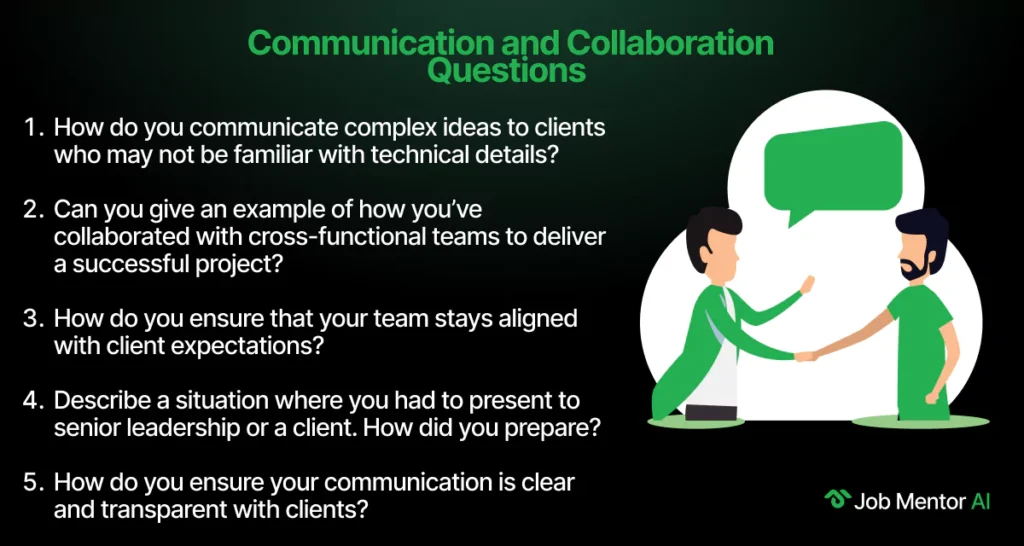 Communication and Collaboration Questions

1. How do you communicate complex ideas to clients who may not be familiar with technical details?

2. Can you give an example of how you've collaborated with cross-functional teams to deliver a successful project?

3. How do you ensure that your team stays aligned with client expectations?

4. Describe a situation where you had to present to senior leadership or a client. How did you prepare?

5. How do you ensure your communication is clear and transparent with clients?

Job Mentor AI